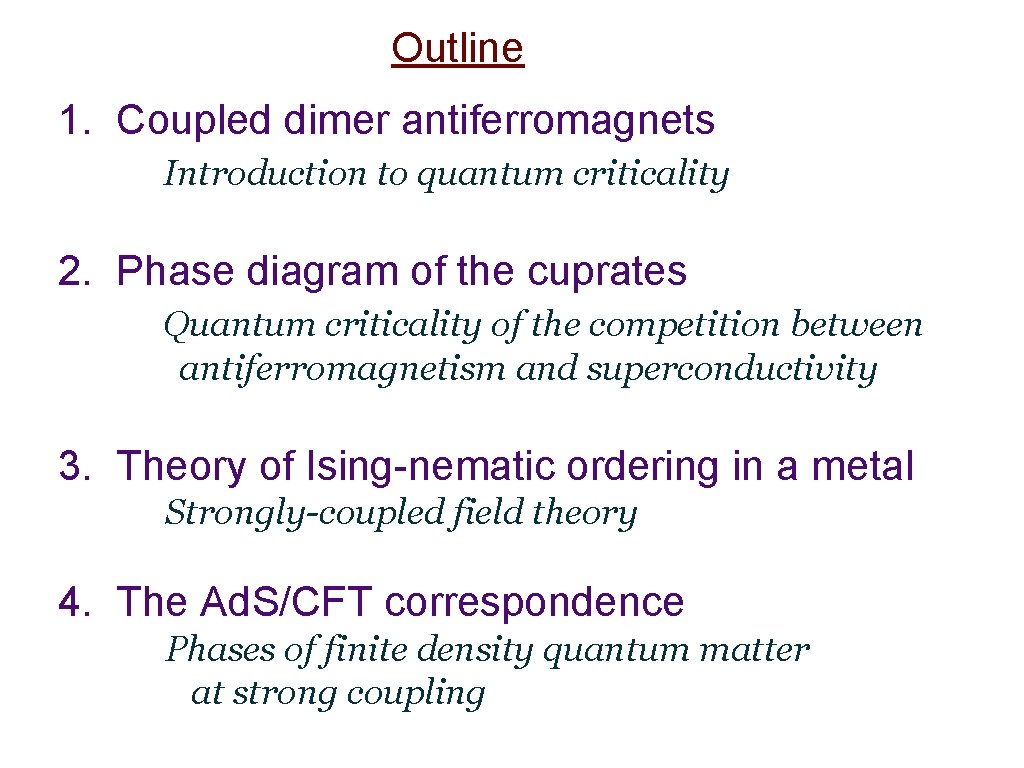 Outline

1. Coupled dimer antiferromagnets
Introduction to quantum criticality

2. Phase diagram of the cuprates
Quantum criticality of the competition between antiferromagnetism and superconductivity

3. Theory of Ising-nematic ordering in a metal
Strongly-coupled field theory

4. The AdS/CFT correspondence
Phases of finite density quantum matter at strong coupling